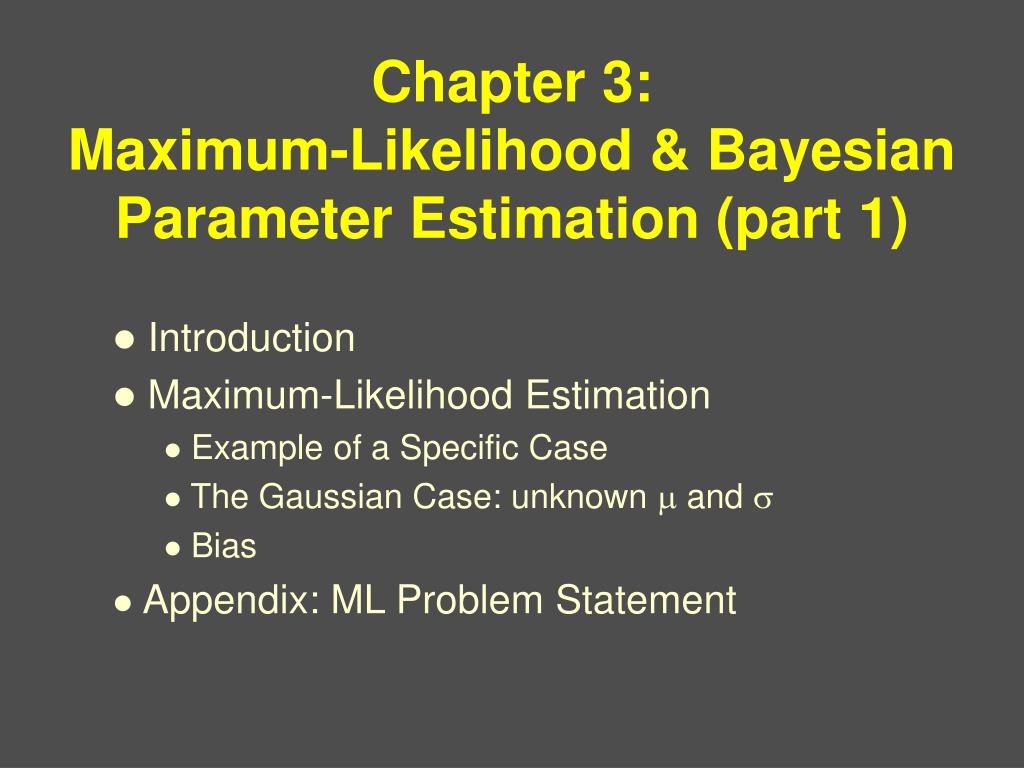 Chapter 3:
Maximum-Likelihood & Bayesian Parameter Estimation (part 1)

- Introduction
- Maximum-Likelihood Estimation
  - Example of a Specific Case
  - The Gaussian Case: unknown $\mu$ and $\sigma$
  - Bias
- Appendix: ML Problem Statement